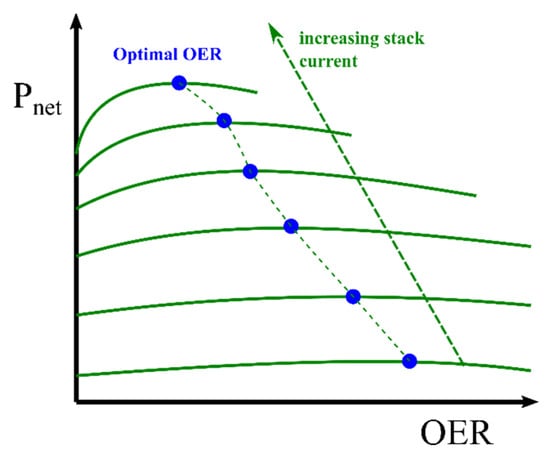 Optimal OER

increasing stack current

$P_{net}$

OER